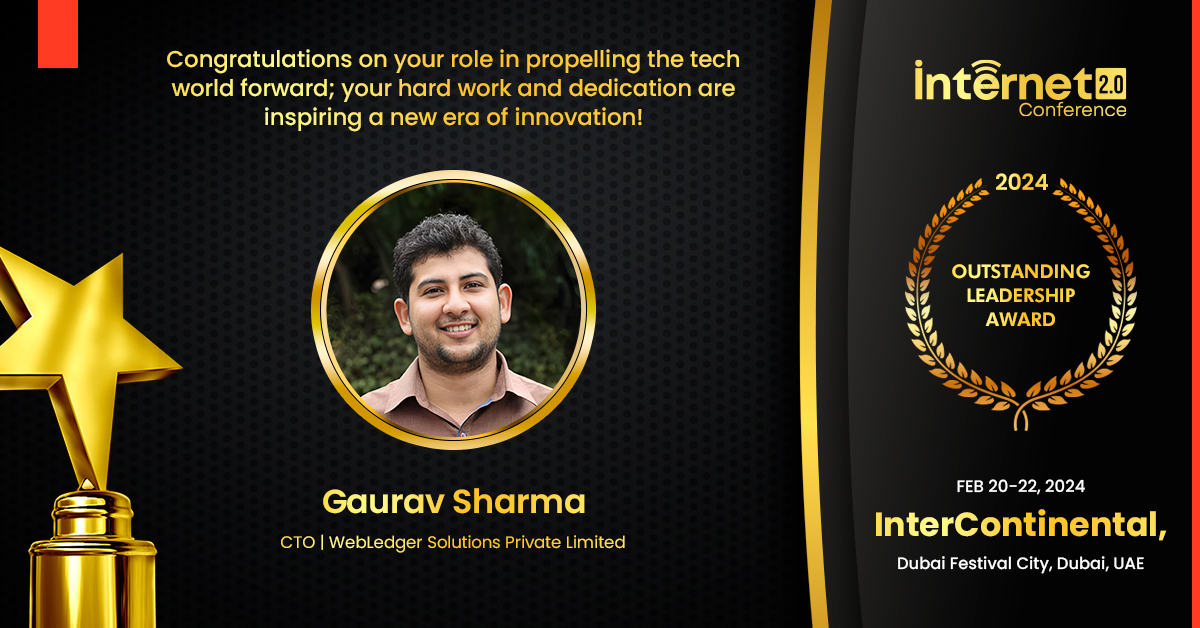 Congratulations on your role in propelling the tech world forward; your hard work and dedication are inspiring a new era of innovation!

Gaurav Sharma

CTO | WebLedger Solutions Private Limited

internet 2.0 Conference

2024

OUTSTANDING LEADERSHIP AWARD

FEB 20-22, 2024

InterContinental,

Dubai Festival City, Dubai, UAE